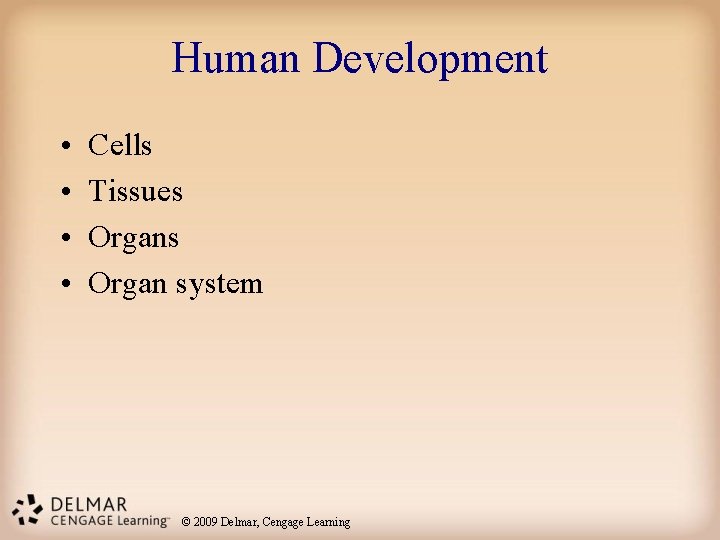 Human Development

• Cells
• Tissues
• Organs
• Organ system

DELMAR
CENGAGE Learning™

© 2009 Delmar, Cengage Learning